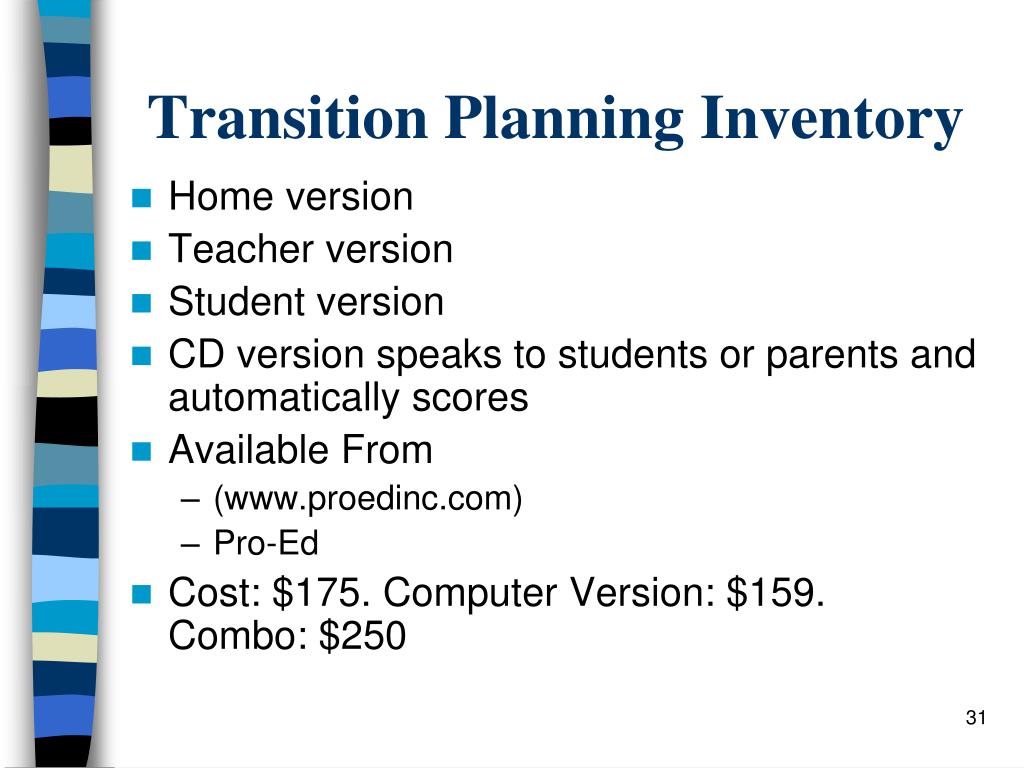 Transition Planning Inventory

- Home version
- Teacher version
- Student version
- CD version speaks to students or parents and automatically scores
- Available From
  – (www.proedinc.com)
  – Pro-Ed
- Cost: \$175. Computer Version: \$159. Combo: \$250

31